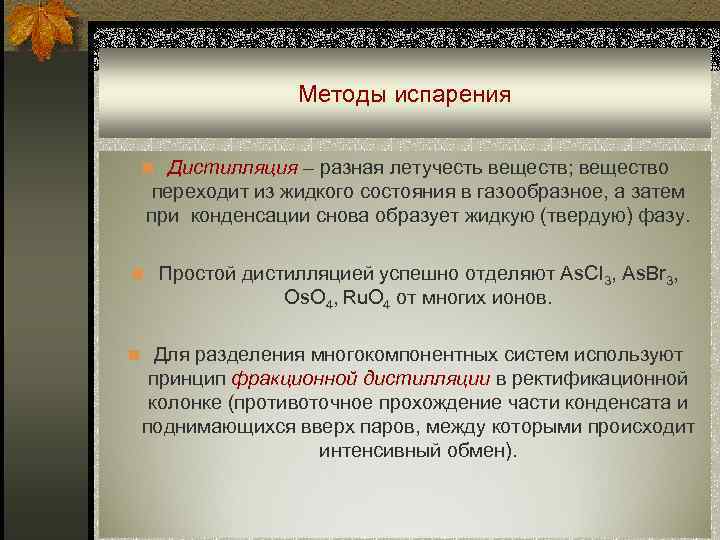 Методы испарения

Дистилляция – разная летучесть веществ; вещество переходит из жидкого состояния в газообразное, а затем при конденсации снова образует жидкую (твердую) фазу.

Простой дистилляцией успешно отделяют $AsCl_3$, $AsBr_3$, $OsO_4$, $RuO_4$ от многих ионов.

Для разделения многокомпонентных систем используют принцип фракционной дистилляции в ректификационной колонке (противоточное прохождение части конденсата и поднимающихся вверх паров, между которыми происходит интенсивный обмен).